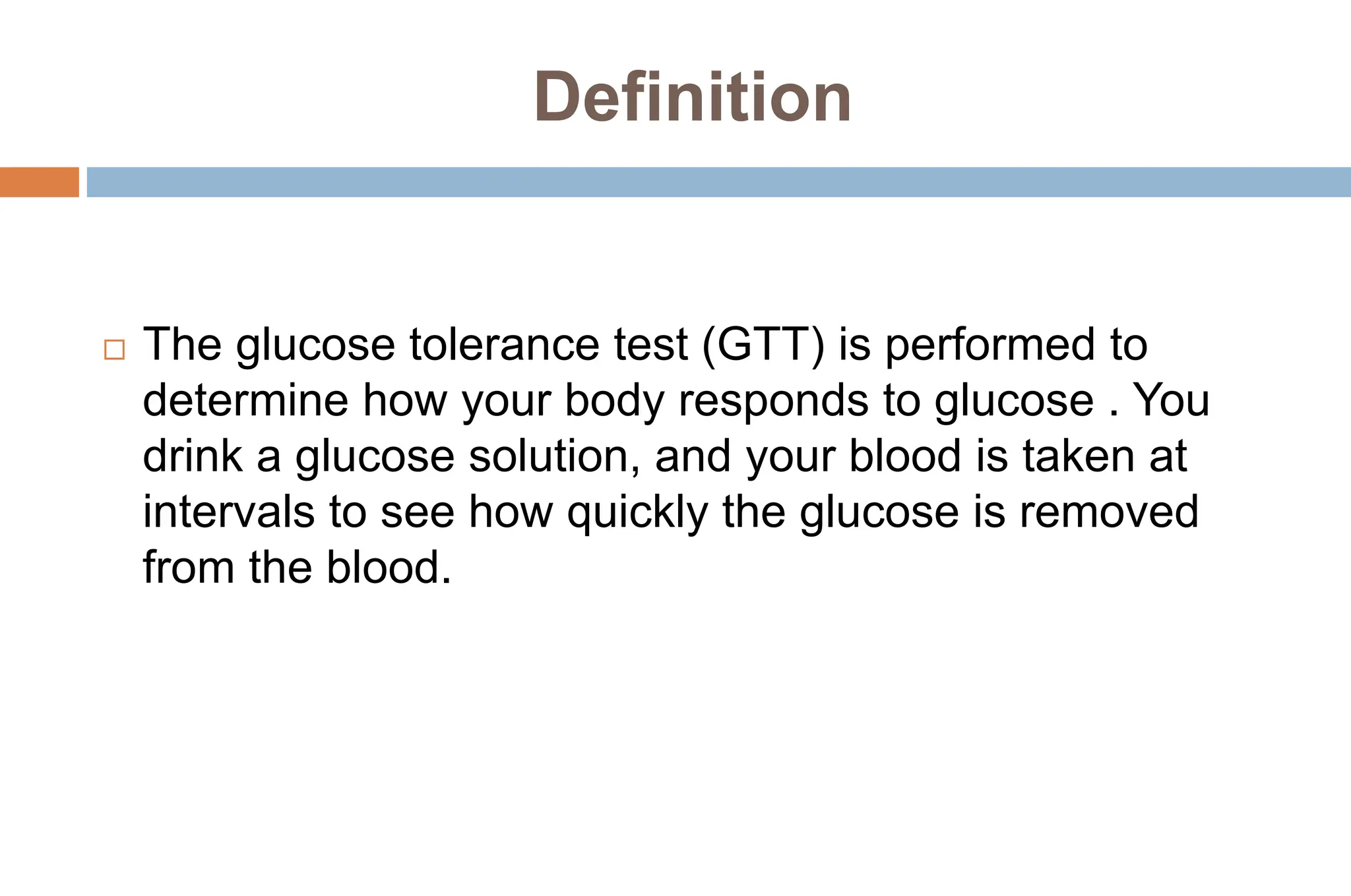 Definition

□ The glucose tolerance test (GTT) is performed to determine how your body responds to glucose . You drink a glucose solution, and your blood is taken at intervals to see how quickly the glucose is removed from the blood.